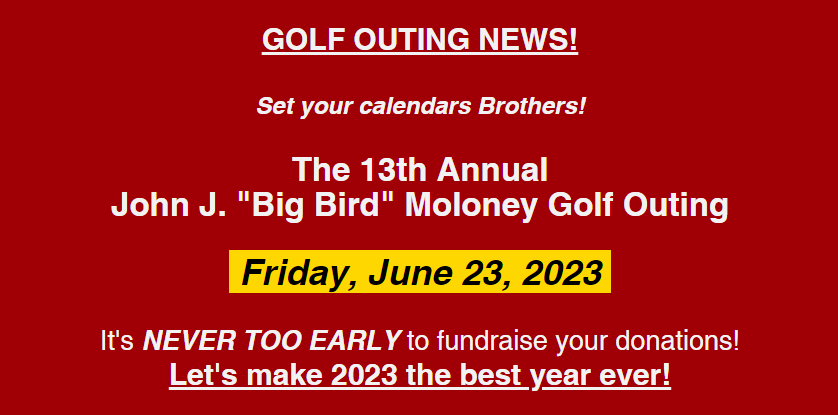 GOLF OUTING NEWS!

Set your calendars Brothers!

The 13th Annual
John J. "Big Bird" Moloney Golf Outing

Friday, June 23, 2023

It's NEVER TOO EARLY to fundraise your donations!
Let's make 2023 the best year ever!